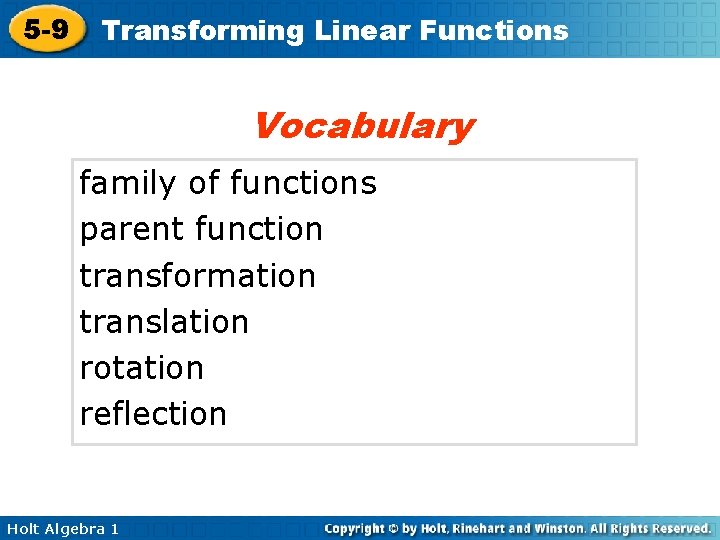 5-9 Transforming Linear Functions

Vocabulary

family of functions
parent function
transformation
translation
rotation
reflection

Holt Algebra 1

Copyright © by Holt, Rinehart and Winston. All Rights Reserved.